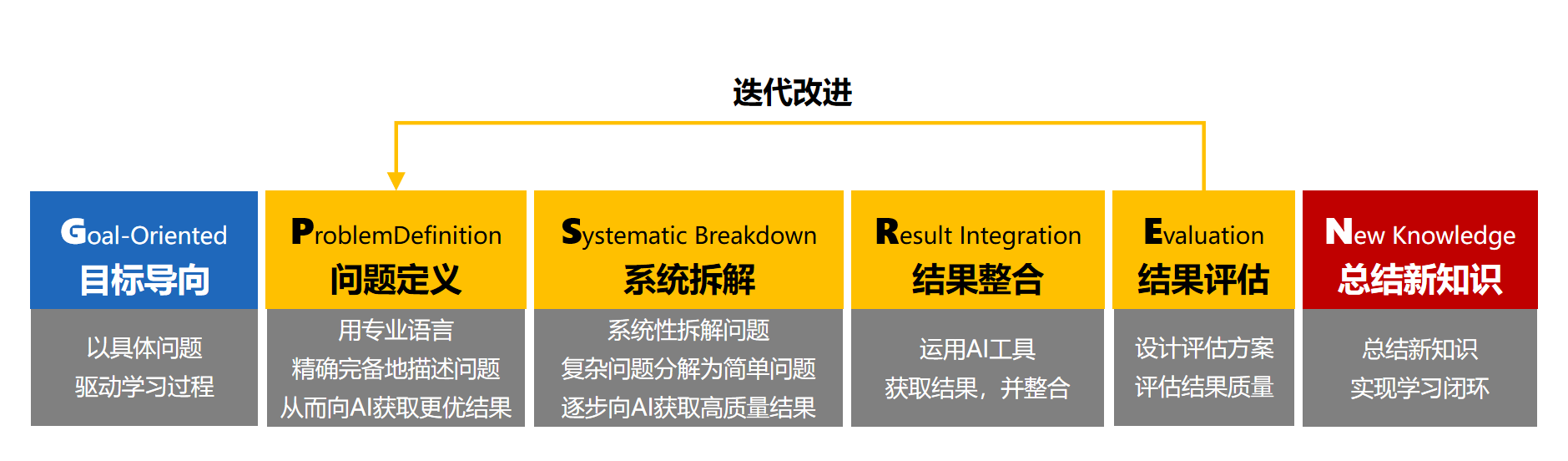 迭代改进

Goal-Oriented
目标导向

以具体问题
驱动学习过程

ProblemDefinition
问题定义

用专业语言
精确完备地描述问题
从而向AI获取更优结果

Systematic Breakdown
系统拆解

系统性拆解问题
复杂问题分解为简单问题
逐步向AI获取高质量结果

Result Integration
结果整合

运用AI工具
获取结果，并整合

Evaluation
结果评估

设计评估方案
评估结果质量

New Knowledge
总结新知识

总结新知识
实现学习闭环